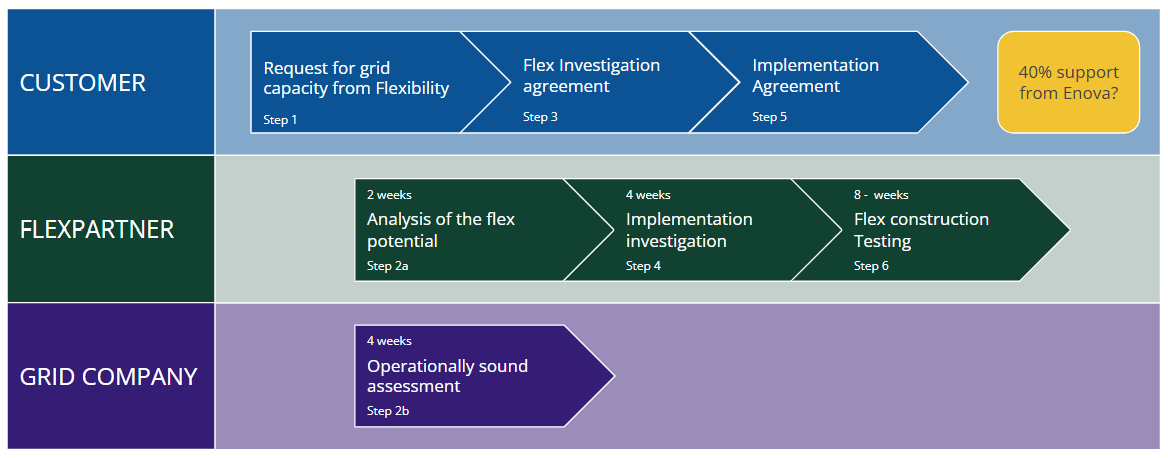 CUSTOMER

Request for grid capacity from Flexibility
Step 1

Flex Investigation agreement
Step 3

Implementation Agreement
Step 5

40% support from Enova?

FLEXPARTNER

2 weeks
Analysis of the flex potential
Step 2a

4 weeks
Implementation investigation
Step 4

8 - weeks
Flex construction Testing
Step 6

GRID COMPANY

4 weeks
Operationally sound assessment
Step 2b